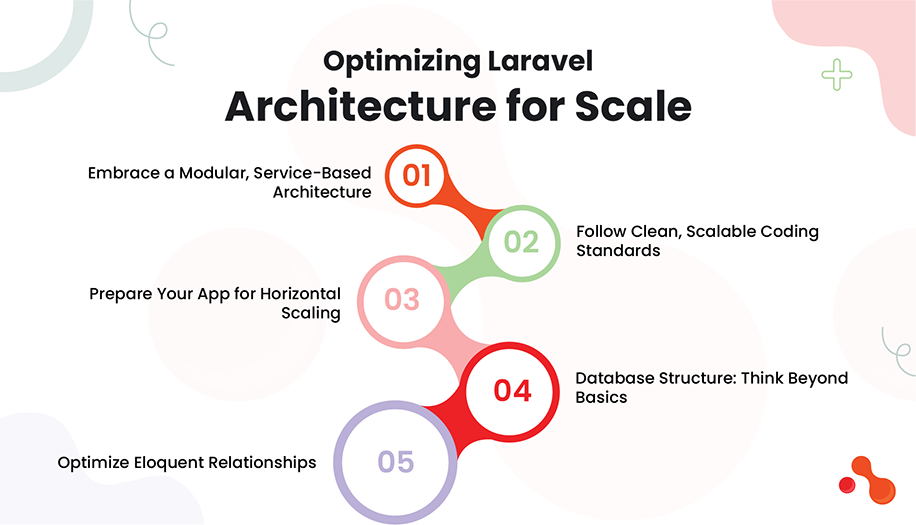 Optimizing Laravel
Architecture for Scale

01
Embrace a Modular, Service-Based Architecture

02
Follow Clean, Scalable Coding Standards

03
Prepare Your App for Horizontal Scaling

04
Database Structure: Think Beyond Basics

05
Optimize Eloquent Relationships